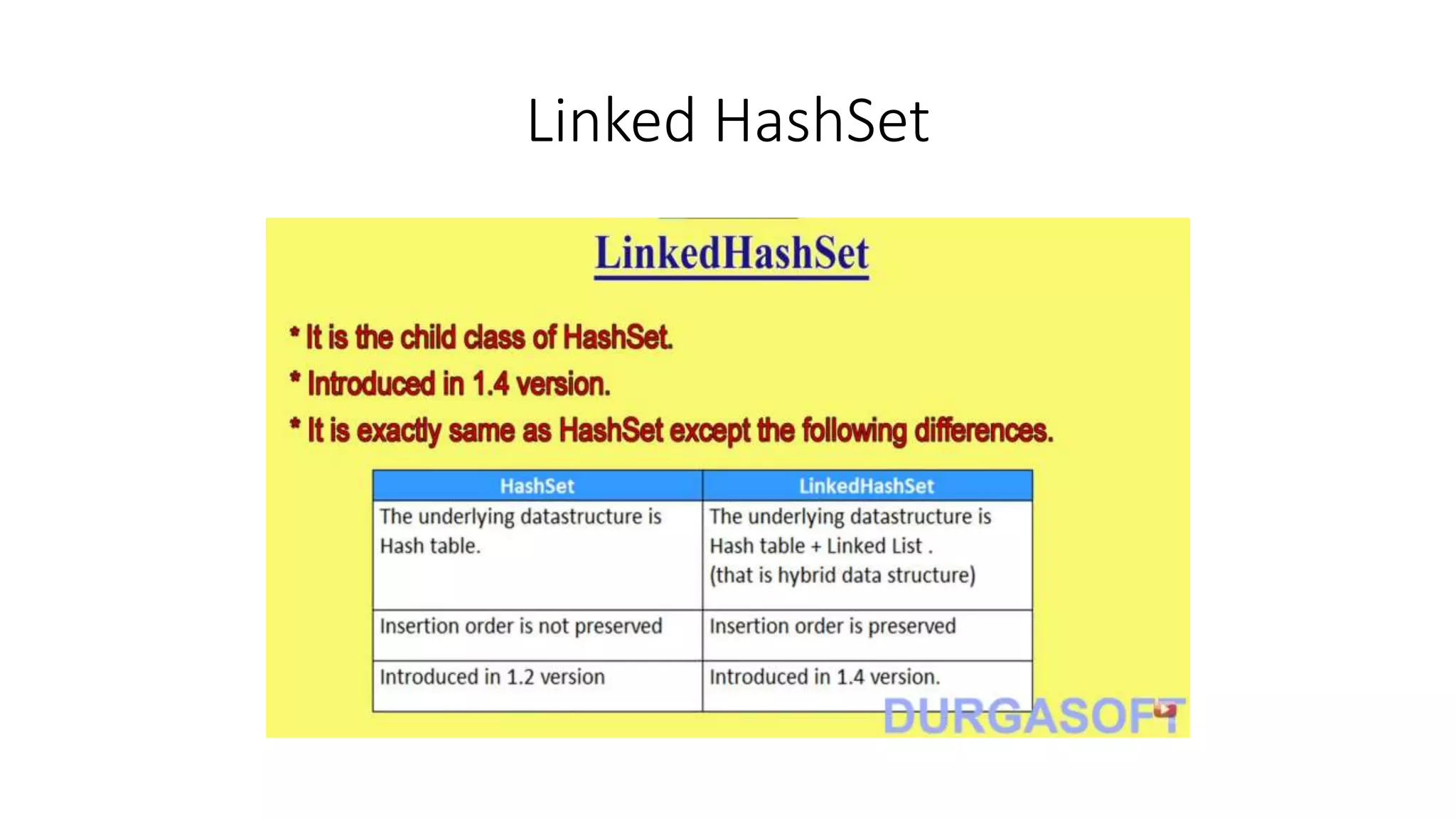 Linked HashSet

LinkedHashSet

* It is the child class of HashSet.

* Introduced in 1.4 version.

* It is exactly same as HashSet except the following differences.

| HashSet | LinkedHashSet |
|---|---|
| The underlying datastructure is Hash table. | The underlying datastructure is Hash table + Linked List . (that is hybrid data structure) |
| Insertion order is not preserved | Insertion order is preserved |
| Introduced in 1.2 version | Introduced in 1.4 version. |

DURGASOFT